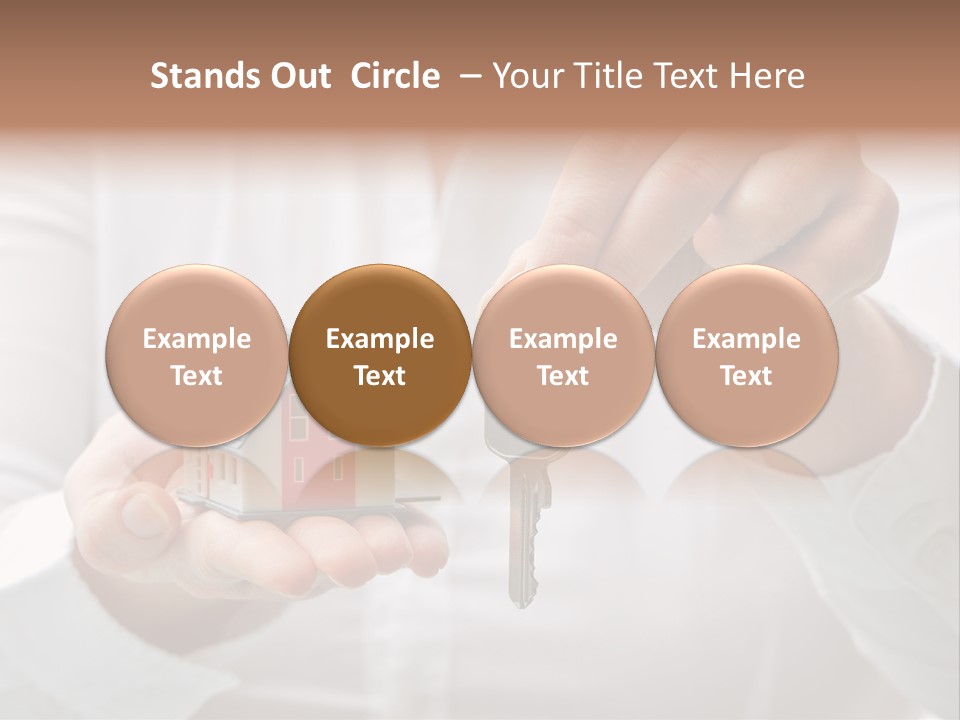 Stands Out Circle – Your Title Text Here

Example Text

Example Text

Example Text

Example Text